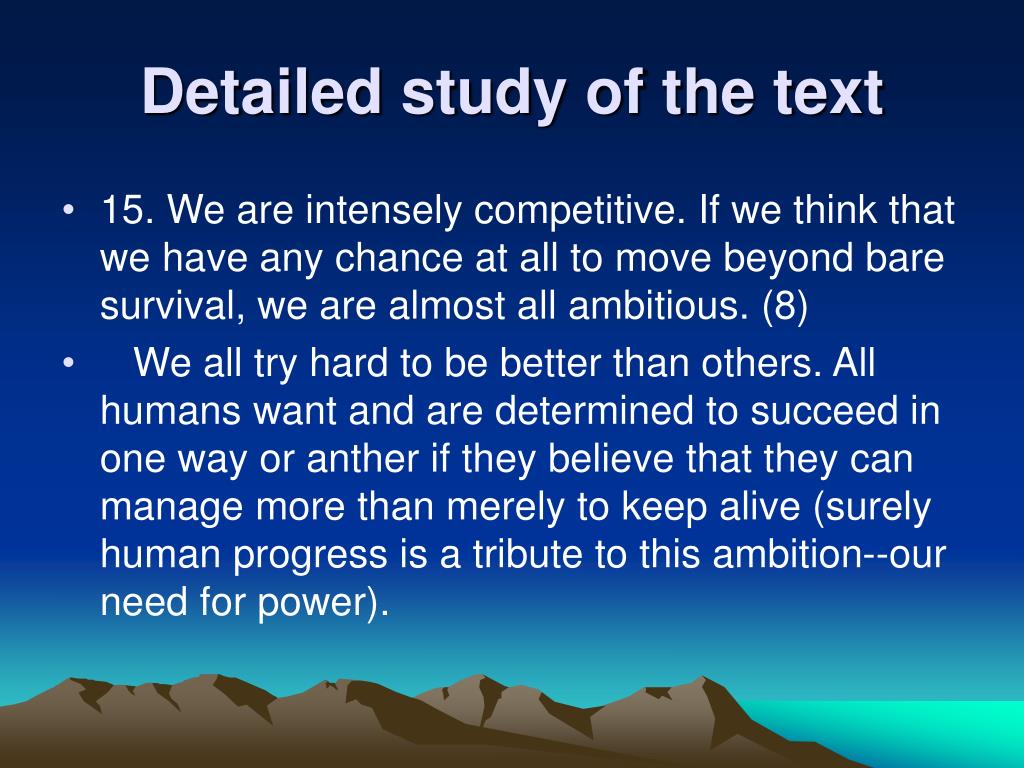 Detailed study of the text

• 15. We are intensely competitive. If we think that we have any chance at all to move beyond bare survival, we are almost all ambitious. (8)

• We all try hard to be better than others. All humans want and are determined to succeed in one way or anther if they believe that they can manage more than merely to keep alive (surely human progress is a tribute to this ambition--our need for power).